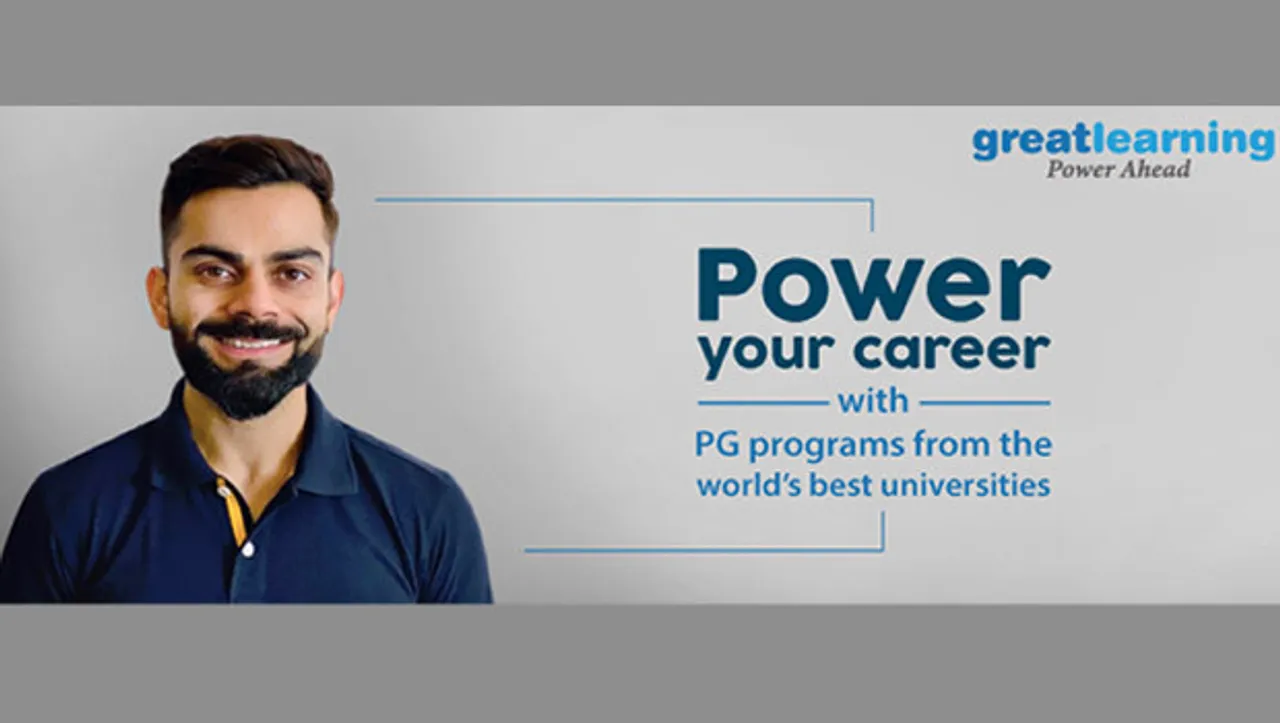 greatlearning
Power Ahead

Power your career with PG programs from the world's best universities